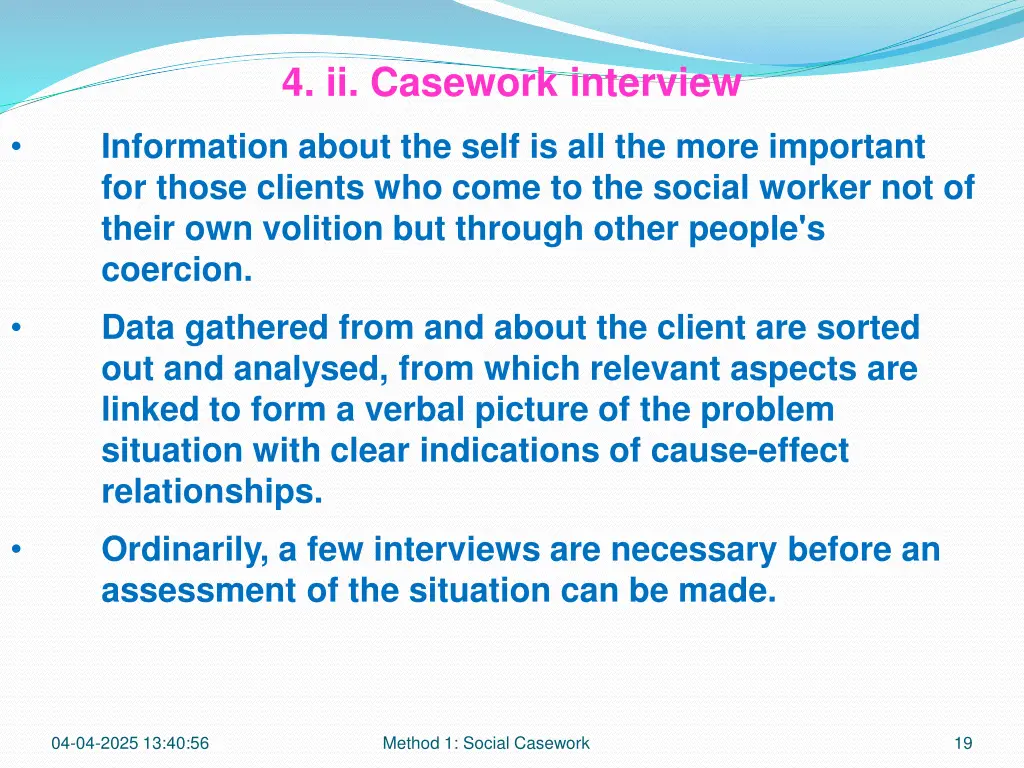 4. ii. Casework interview

• Information about the self is all the more important for those clients who come to the social worker not of their own volition but through other people's coercion.

• Data gathered from and about the client are sorted out and analysed, from which relevant aspects are linked to form a verbal picture of the problem situation with clear indications of cause-effect relationships.

• Ordinarily, a few interviews are necessary before an assessment of the situation can be made.

04-04-2025 13:40:56

Method 1: Social Casework

19